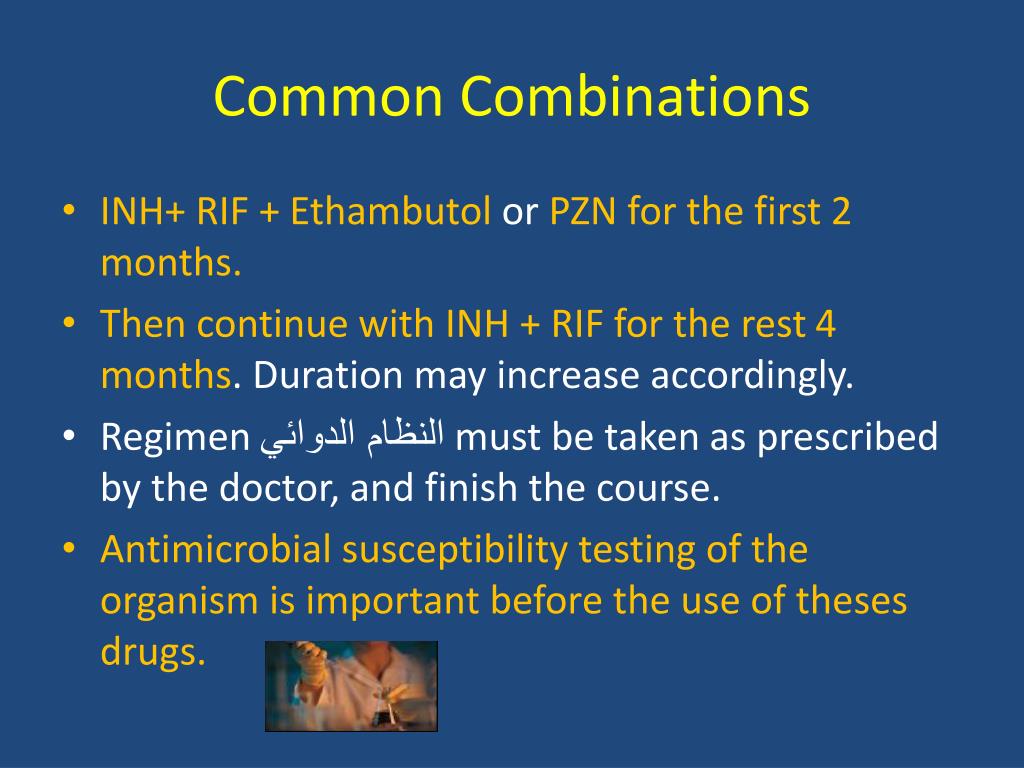 Common Combinations

• INH+ RIF + Ethambutol or PZN for the first 2 months.
• Then continue with INH + RIF for the rest 4 months. Duration may increase accordingly.
• Regimen النظام الدوائي must be taken as prescribed by the doctor, and finish the course.
• Antimicrobial susceptibility testing of the organism is important before the use of theses drugs.